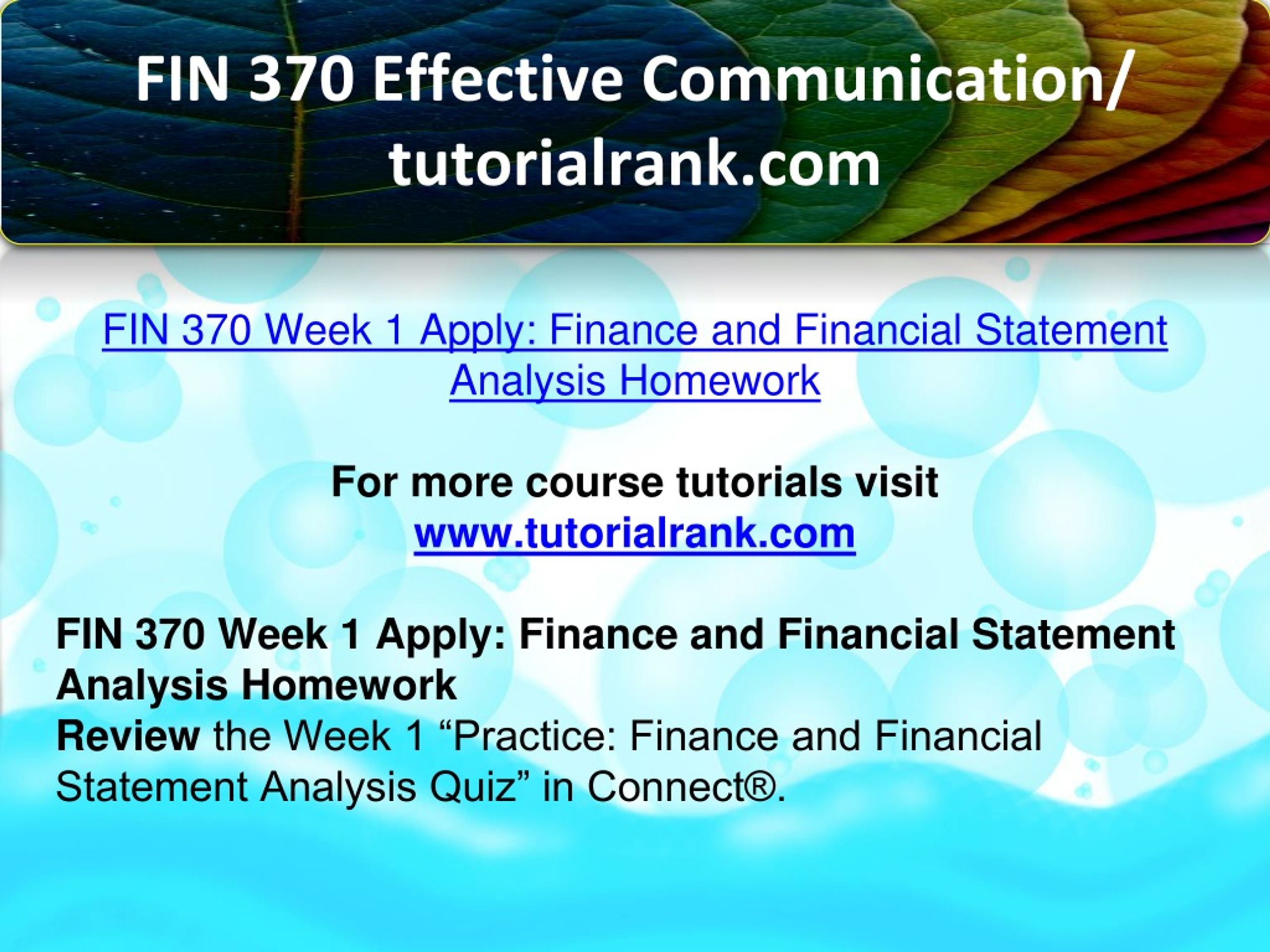 FIN 370 Effective Communication/ tutorialrank.com

FIN 370 Week 1 Apply: Finance and Financial Statement Analysis Homework

For more course tutorials visit
www.tutorialrank.com

FIN 370 Week 1 Apply: Finance and Financial Statement Analysis Homework
Review the Week 1 “Practice: Finance and Financial Statement Analysis Quiz” in Connect®.